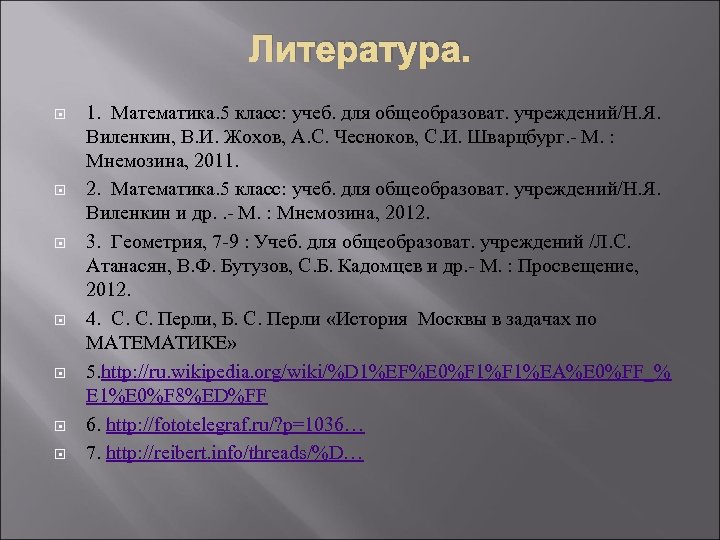 Литература.

1. Математика.5 класс: учеб. для общеобразоват. учреждений/Н.Я. Виленкин, В.И. Жохов, А.С. Чесноков, С.И. Шварцбург.- М. : Мнемозина, 2011.

2. Математика.5 класс: учеб. для общеобразоват. учреждений/Н.Я. Виленкин и др. .- М. : Мнемозина, 2012.

3. Геометрия, 7-9 : Учеб. для общеобразоват. учреждений /Л.С. Атанасян, В.Ф. Бутузов, С.Б. Кадомцев и др.- М. : Просвещение, 2012.

4. С. С. Перли, Б. С. Перли «История Москвы в задачах по МАТЕМАТИКЕ»

5.http://ru.wikipedia.org/wiki/%D1%EF%E0%F1%F1%EA%E0%FF_%E1%E0%F8%ED%FF

6. http://fototelegraf.ru/?p=1036…

7. http://reibert.info/threads/%D…